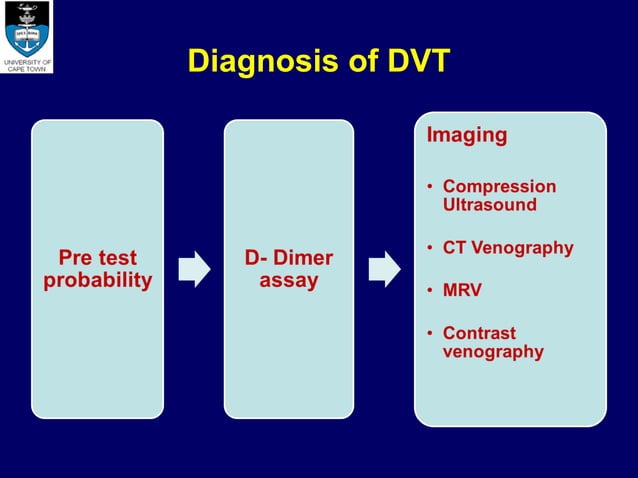 UNIVERSITY OF CAPE TOWN

Diagnosis of DVT

Pre test probability

D- Dimer assay

Imaging

• Compression Ultrasound

• CT Venography

• MRV

• Contrast venography